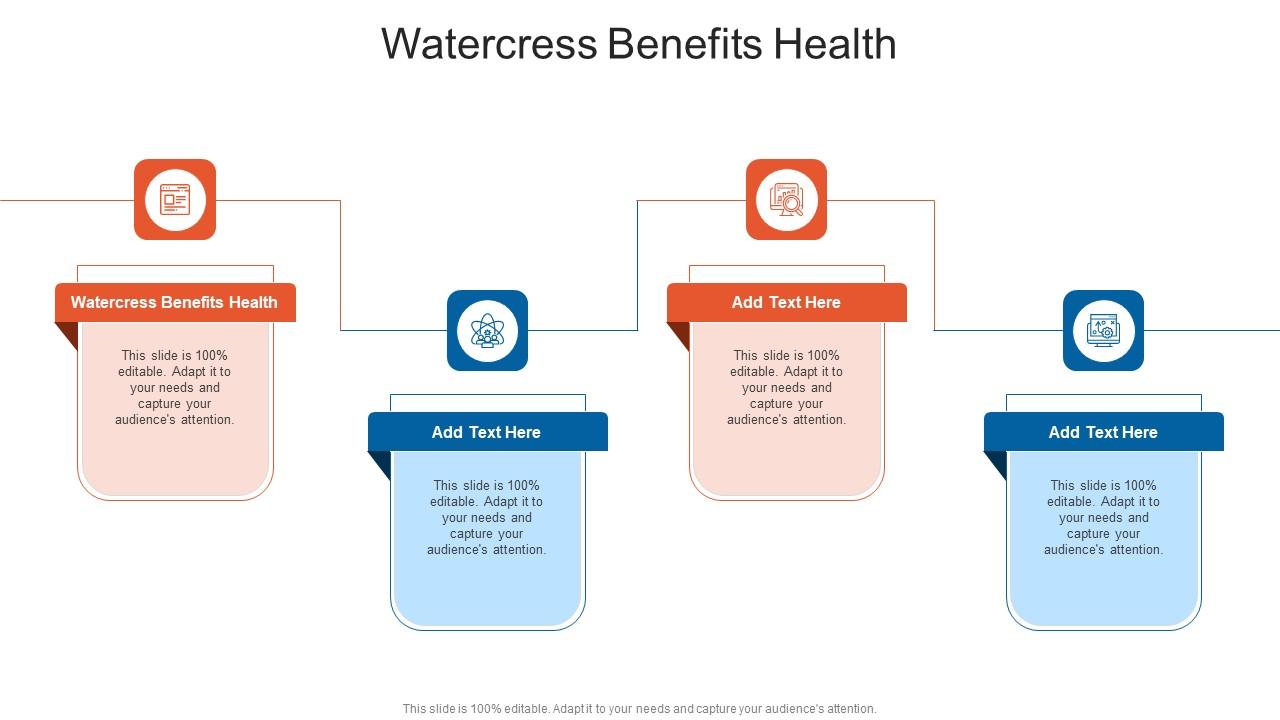 Watercress Benefits Health

Watercress Benefits Health

This slide is 100% editable. Adapt it to your needs and capture your audience's attention.

Add Text Here

This slide is 100% editable. Adapt it to your needs and capture your audience's attention.

Add Text Here

This slide is 100% editable. Adapt it to your needs and capture your audience's attention.

Add Text Here

This slide is 100% editable. Adapt it to your needs and capture your audience's attention.

This slide is 100% editable. Adapt it to your needs and capture your audience's attention.